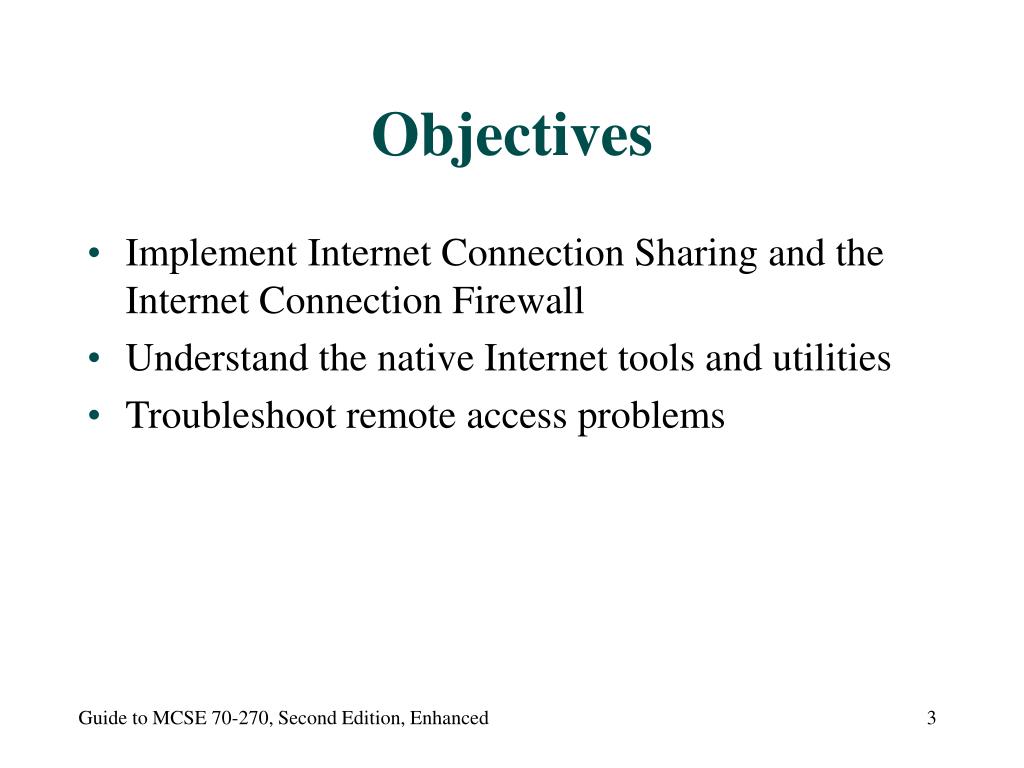 Objectives

• Implement Internet Connection Sharing and the Internet Connection Firewall
• Understand the native Internet tools and utilities
• Troubleshoot remote access problems

Guide to MCSE 70-270, Second Edition, Enhanced

3